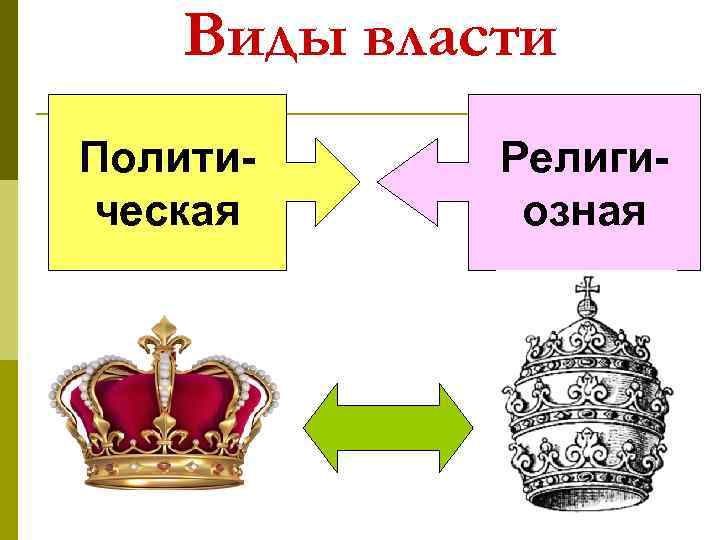 Виды власти

Политическая

Религиозная